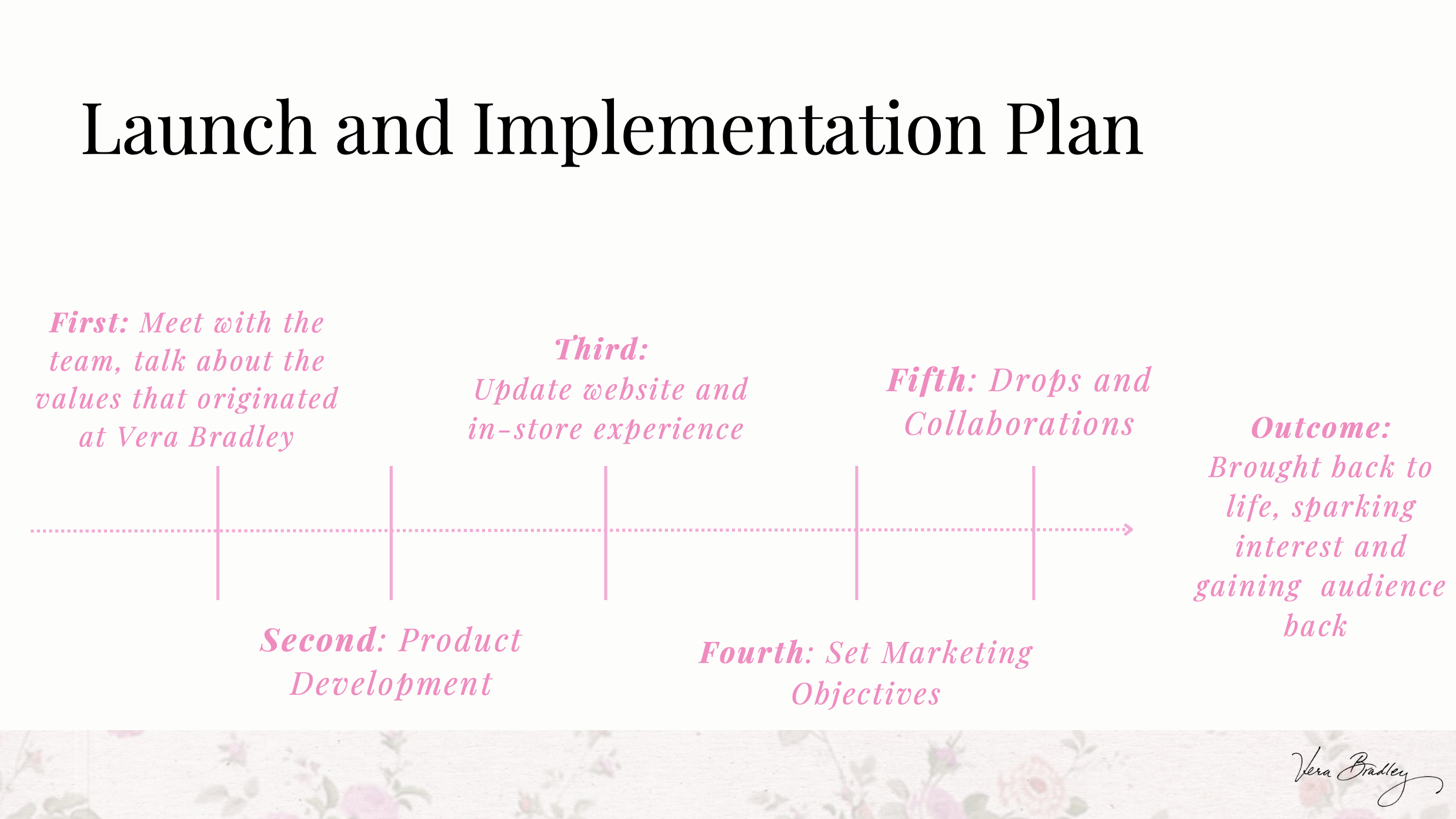 Launch and Implementation Plan

First: Meet with the team, talk about the values that originated at Vera Bradley

Second: Product Development

Third: Update website and in-store experience

Fourth: Set Marketing Objectives

Fifth: Drops and Collaborations

Outcome: Brought back to life, sparking interest and gaining audience back

Vera Bradley